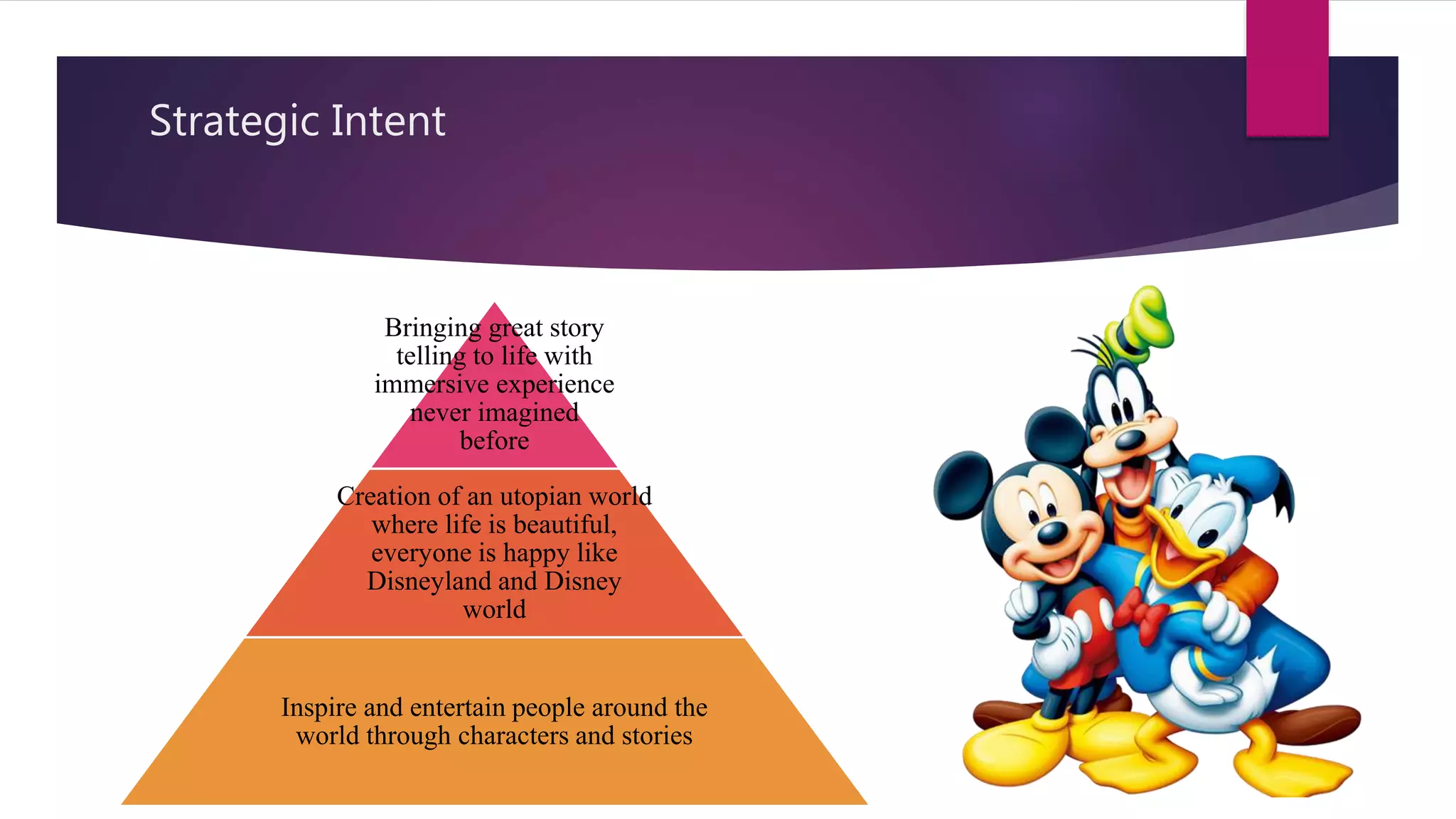 Strategic Intent

Bringing great story telling to life with immersive experience never imagined before

Creation of an utopian world where life is beautiful, everyone is happy like Disneyland and Disney world

Inspire and entertain people around the world through characters and stories